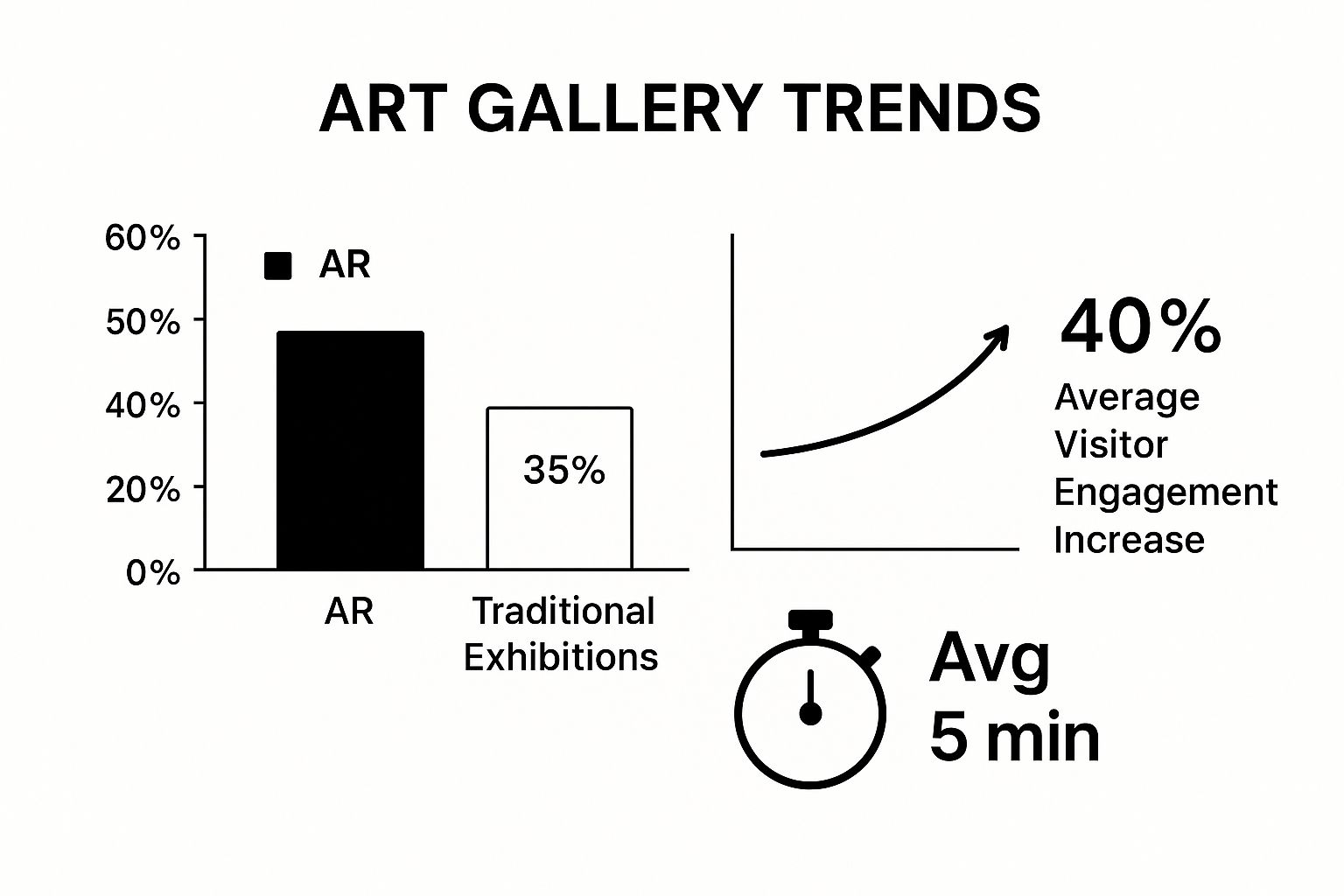 ART GALLERY TRENDS

60%
50%
40%
20%
0%

AR

35%

AR
Traditional Exhibitions

40%
Average Visitor Engagement Increase

Avg
5 min